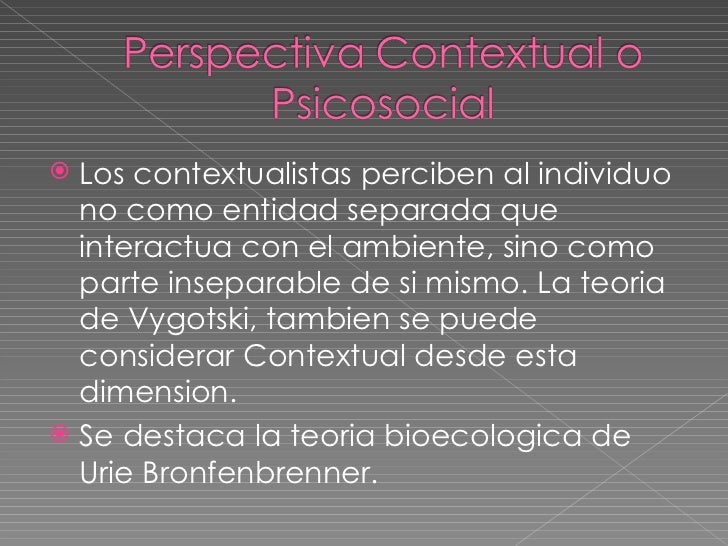 Perspectiva Contextual o Psicosocial

Los contextualistas perciben al individuo no como entidad separada que interactua con el ambiente, sino como parte inseparable de si mismo. La teoria de Vygotski, tambien se puede considerar Contextual desde esta dimension.

Se destaca la teoria bioecologica de Urie Bronfenbrenner.